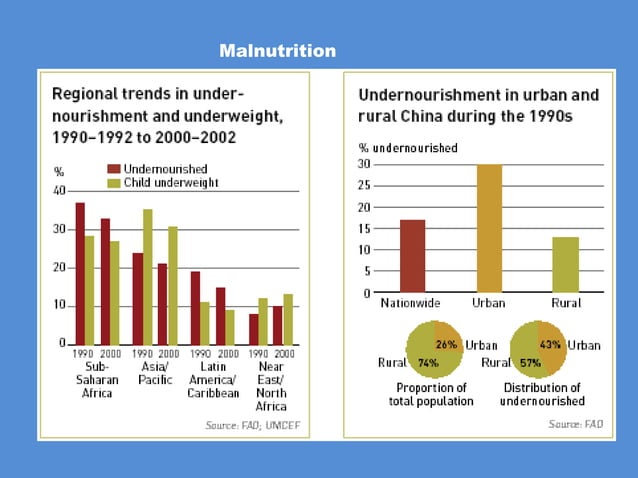 Malnutrition

Regional trends in undernourishment and underweight, 1990–1992 to 2000–2002

%
Undernourished
Child underweight

40
30
20
10
0

1990 2000
Sub-Saharan Africa

1990 2000
Asia/ Pacific

1990 2000
Latin America/ Caribbean

1990 2000
Near East/ North Africa

Source: FAO; UNICEF

Undernourishment in urban and rural China during the 1990s

% undernourished
30
25
20
15
10
5
0
Nationwide
Urban
Rural

26% Urban
Rural 74%
Proportion of total population

43% Urban
Rural 57%
Distribution of undernourished

Source: FAO